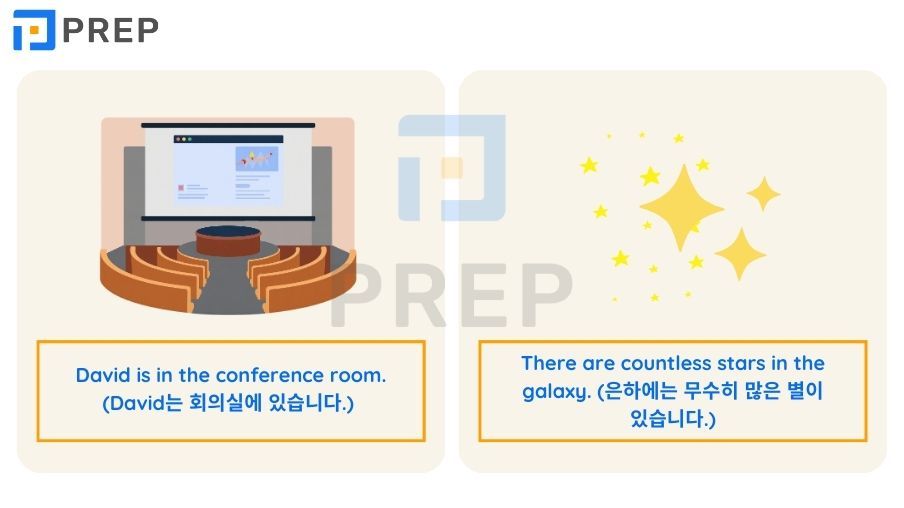 PREP

PREP

David is in the conference room. (David는 회의실에 있습니다.)

There are countless stars in the galaxy. (은하에는 무수히 많은 별이 있습니다.)